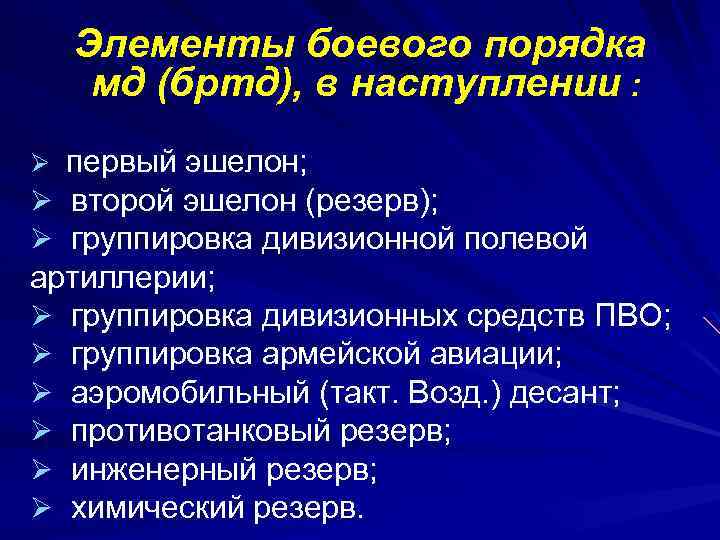 Элементы боевого порядка мд (бртд), в наступлении :

➢ первый эшелон;
➢ второй эшелон (резерв);
➢ группировка дивизионной полевой артиллерии;
➢ группировка дивизионных средств ПВО;
➢ группировка армейской авиации;
➢ аэромобильный (такт. Возд.) десант;
➢ противотанковый резерв;
➢ инженерный резерв;
➢ химический резерв.